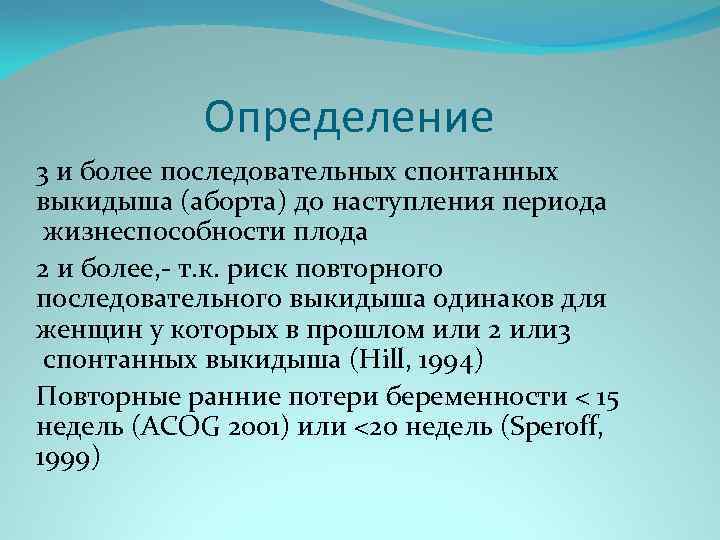 Определение

3 и более последовательных спонтанных выкидыша (аборта) до наступления периода жизнеспособности плода

2 и более,- т.к. риск повторного последовательного выкидыша одинаков для женщин у которых в прошлом или 2 или3 спонтанных выкидыша (Hill, 1994)

Повторные ранние потери беременности < 15 недель (ACOG 2001) или <20 недель (Speroff, 1999)